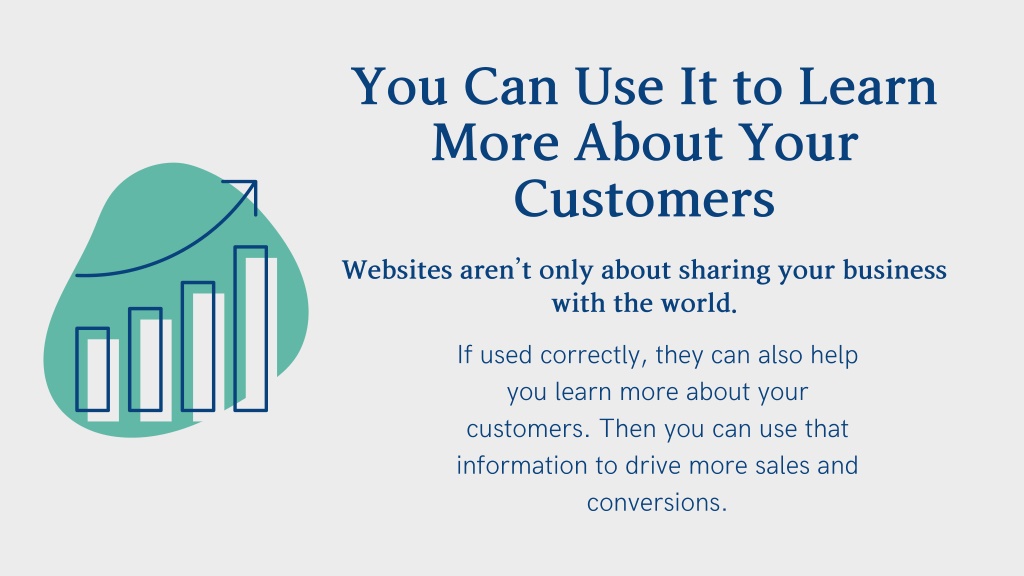 You Can Use It to Learn More About Your Customers

Websites aren't only about sharing your business with the world.

If used correctly, they can also help you learn more about your customers. Then you can use that information to drive more sales and conversions.